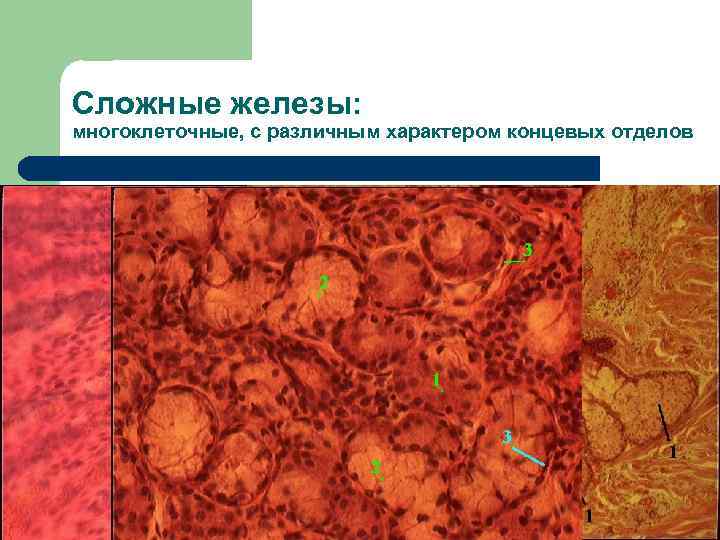 Сложные железы:
многоклеточные, с различным характером концевых отделов

3
2
1
3
2
1
1